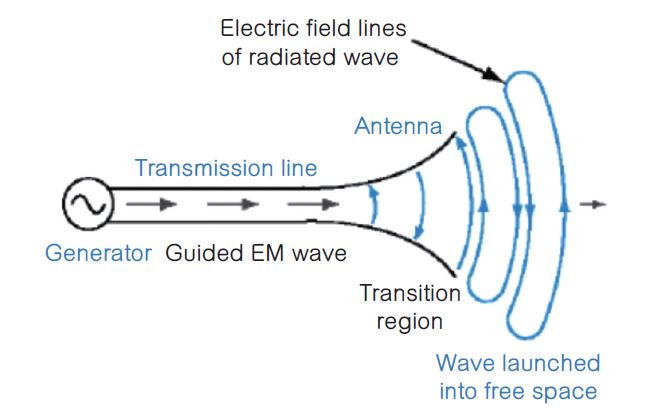 Electric field lines of radiated wave

Antenna

Transmission line

Generator

Guided EM wave

Transition region

Wave launched into free space